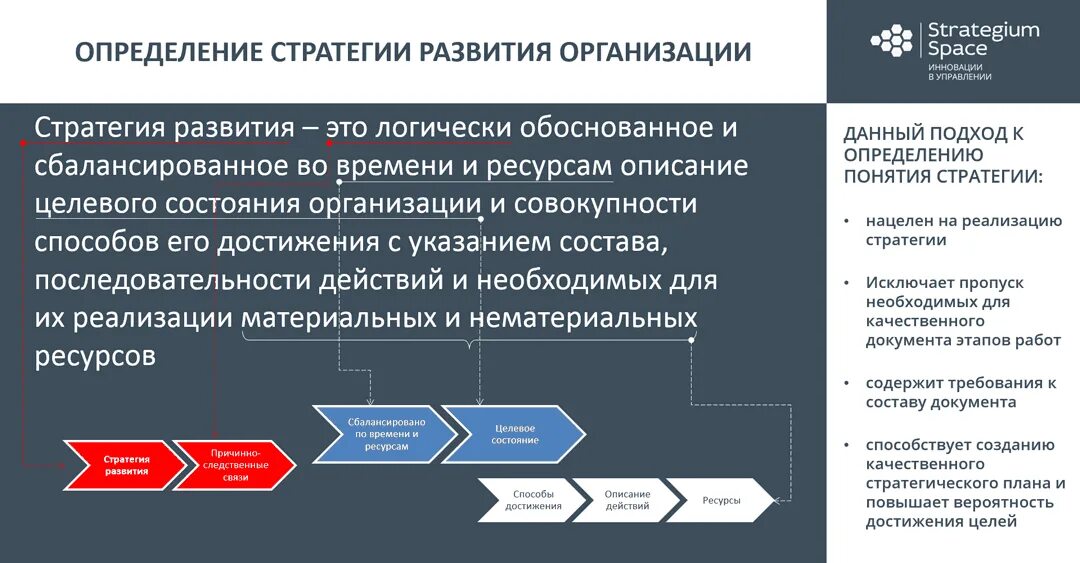 ОПРЕДЕЛЕНИЕ СТРАТЕГИИ РАЗВИТИЯ ОРГАНИЗАЦИИ

Strategium Space
ИННОВАЦИИ В УПРАВЛЕНИИ

Стратегия развития – это логически обоснованное и сбалансированное во времени и ресурсам описание целевого состояния организации и совокупности способов его достижения с указанием состава, последовательности действий и необходимых для их реализации материальных и нематериальных ресурсов

Стратегия развития

Причинно-следственные связи

Сбалансировано по времени и ресурсам

Целевое состояние

Способы достижения

Описание действий

Ресурсы

ДАННЫЙ ПОДХОД К ОПРЕДЕЛЕНИЮ ПОНЯТИЯ СТРАТЕГИИ:

• нацелен на реализацию стратегии

• Исключает пропуск необходимых для качественного документа этапов работ

• содержит требования к составу документа

• способствует созданию качественного стратегического плана и повышает вероятность достижения целей